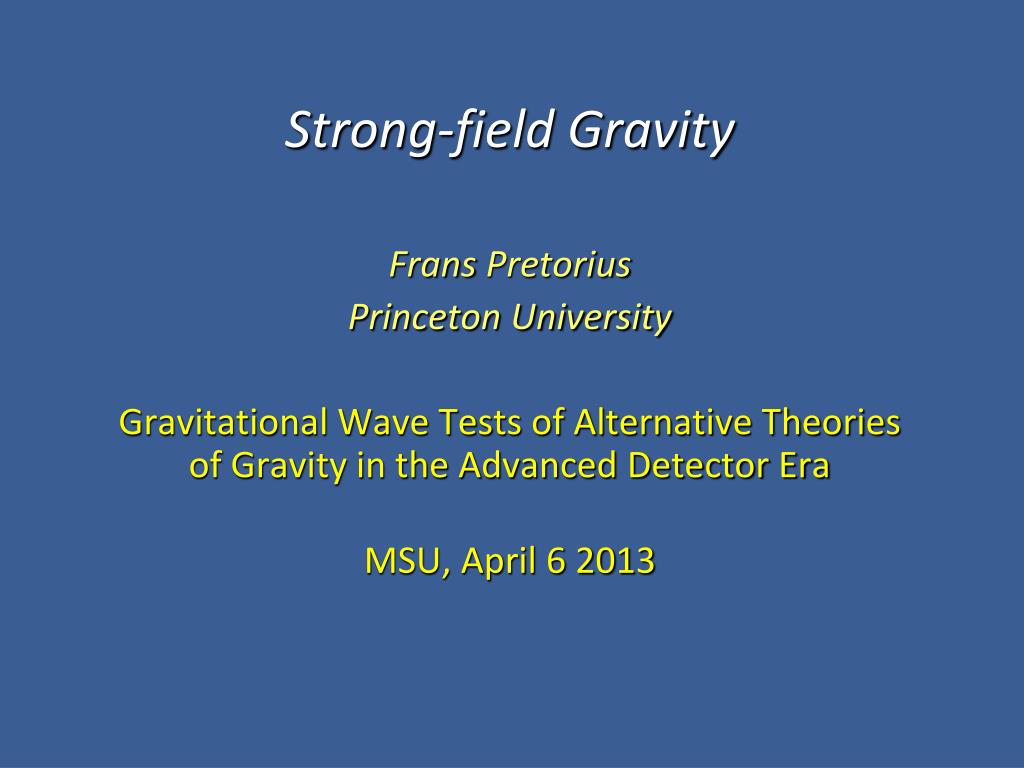 Strong-field Gravity

Frans Pretorius
Princeton University

Gravitational Wave Tests of Alternative Theories of Gravity in the Advanced Detector Era

MSU, April 6 2013